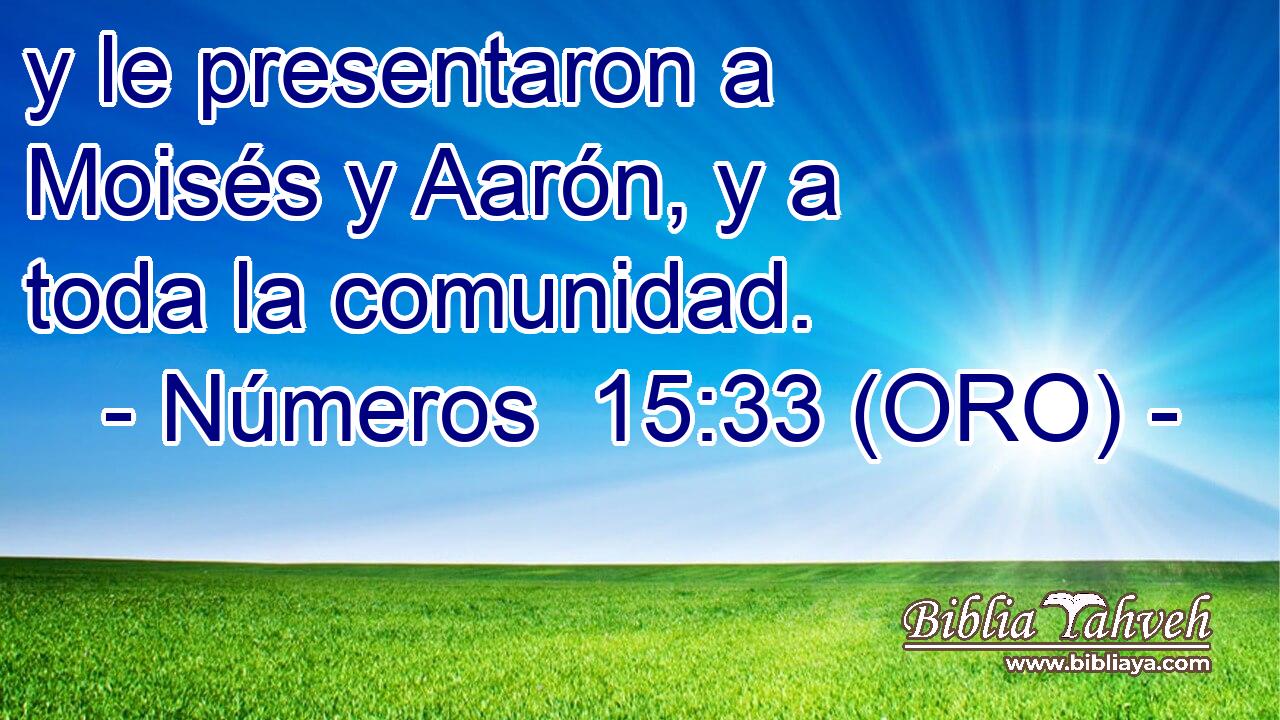 y le presentaron a Moisés y Aarón, y a toda la comunidad.
- Números 15:33 (ORO) -

Biblia Yahveh
www.bibliaya.com